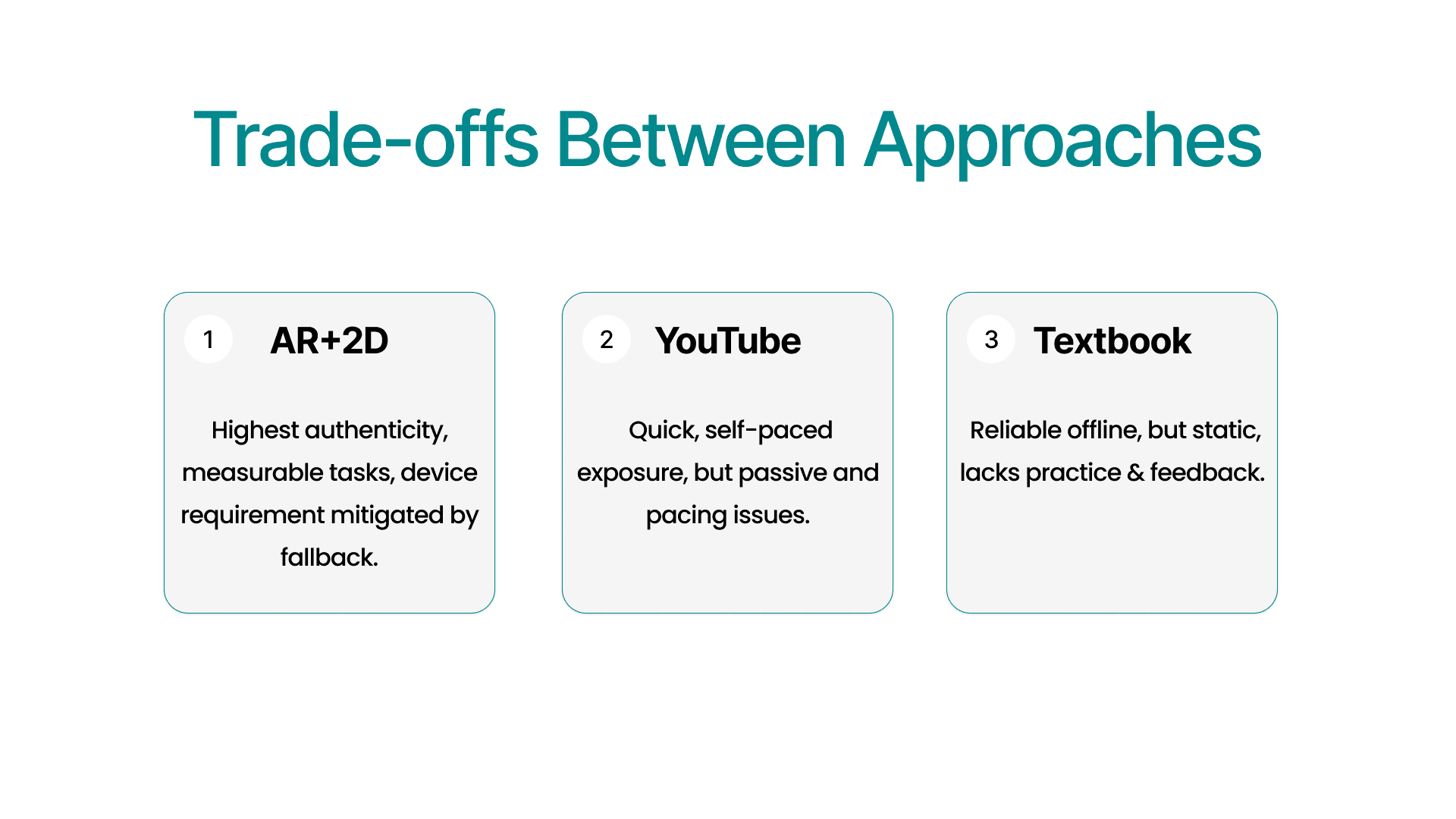 Trade-offs Between Approaches

1 AR+2D

Highest authenticity, measurable tasks, device requirement mitigated by fallback.

2 YouTube

Quick, self-paced exposure, but passive and pacing issues.

3 Textbook

Reliable offline, but static, lacks practice & feedback.